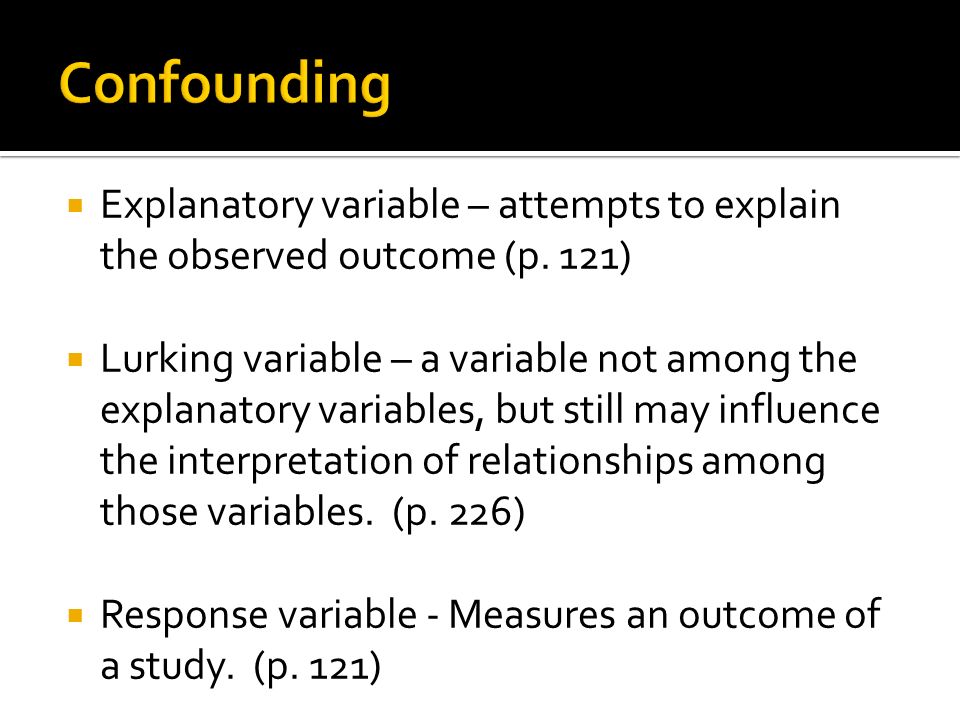 Confounding

Explanatory variable – attempts to explain the observed outcome (p. 121)

Lurking variable – a variable not among the explanatory variables, but still may influence the interpretation of relationships among those variables.  (p. 226)

Response variable - Measures an outcome of a study.  (p. 121)